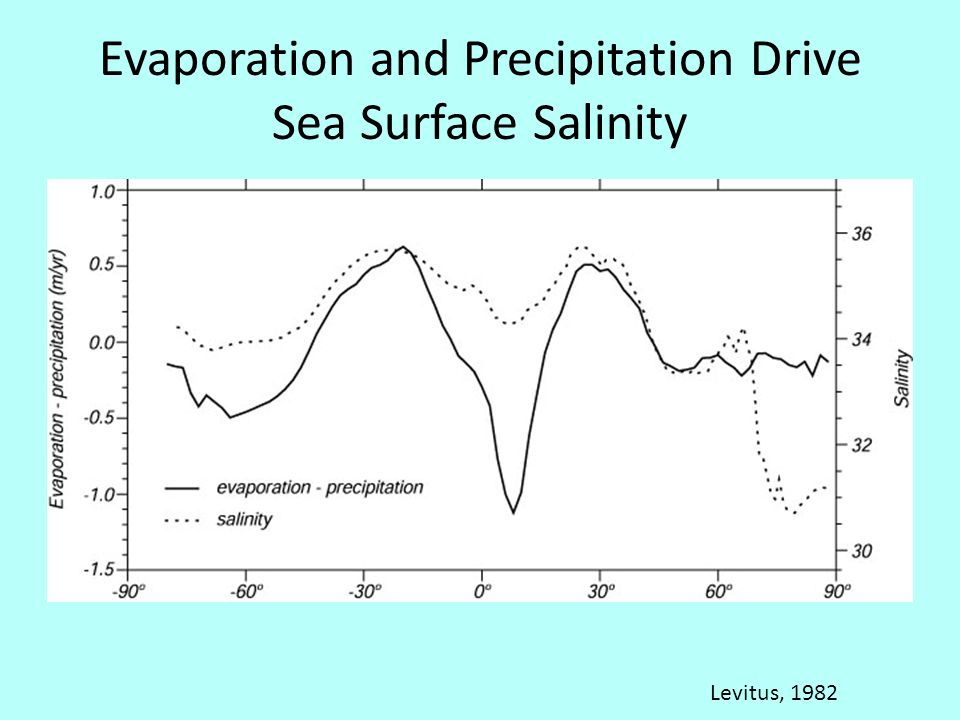 Evaporation and Precipitation Drive Sea Surface Salinity

Evaporation - precipitation (m/yr)

1.0
0.5
0.0
-0.5
-1.0
-1.5

36
34
32
30

Salinity

evaporation - precipitation
salinity

-90° -60° -30° 0° 30° 60° 90°

Levitus, 1982